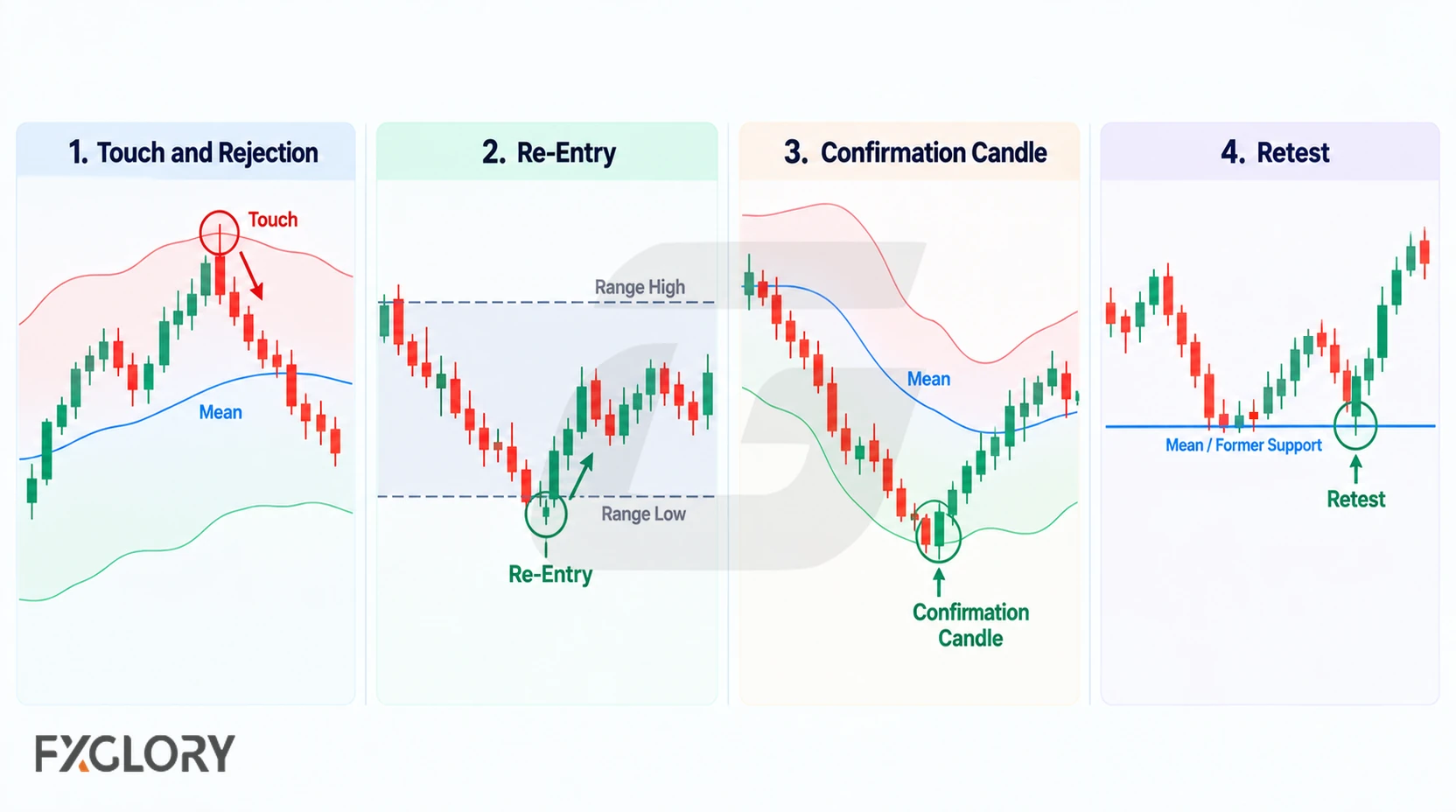 1. Touch and Rejection

Touch

Mean

2. Re-Entry

Range High

Range Low

Re-Entry

3. Confirmation Candle

Mean

Confirmation Candle

4. Retest

Mean / Former Support

Retest

FXGLORY